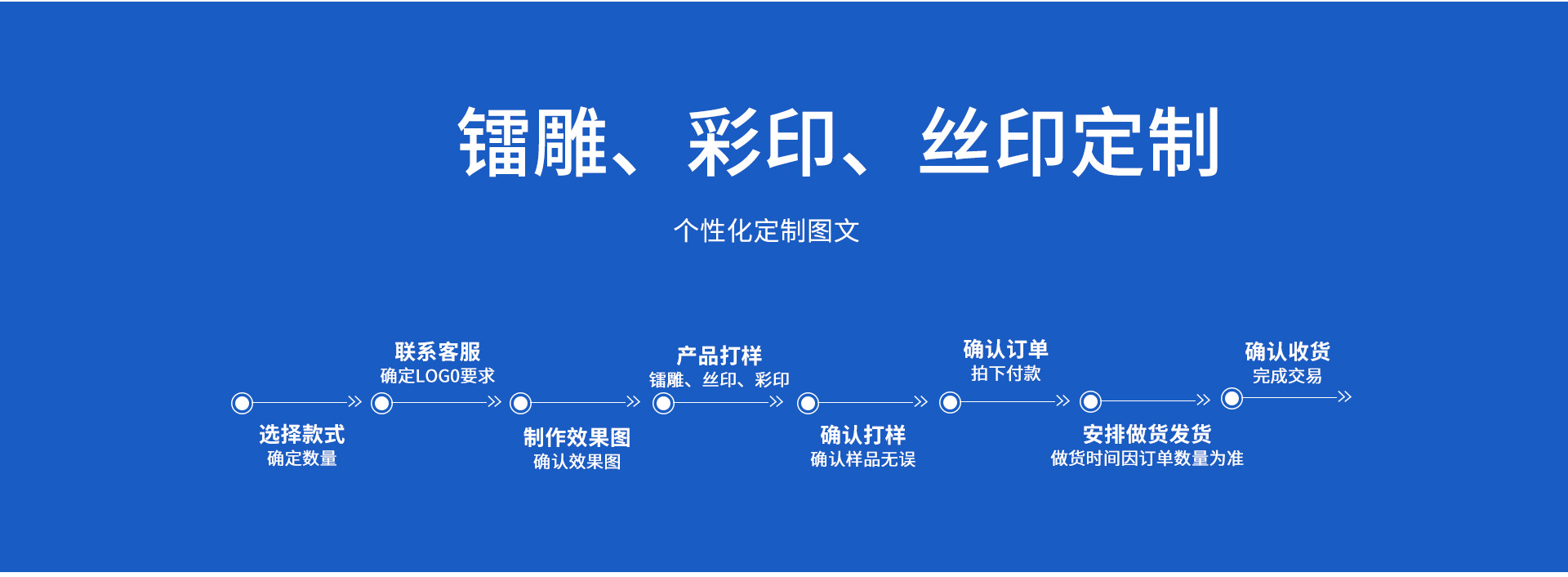 镭雕、彩印、丝印定制

个性化定制图文

选择款式
确定数量

联系客服
确定LOGO要求

制作效果图
确认效果图

产品打样
镭雕、丝印、彩印

确认打样
确认样品无误

确认订单
拍下付款

安排做货发货
做货时间因订单数量为准

确认收货
完成交易